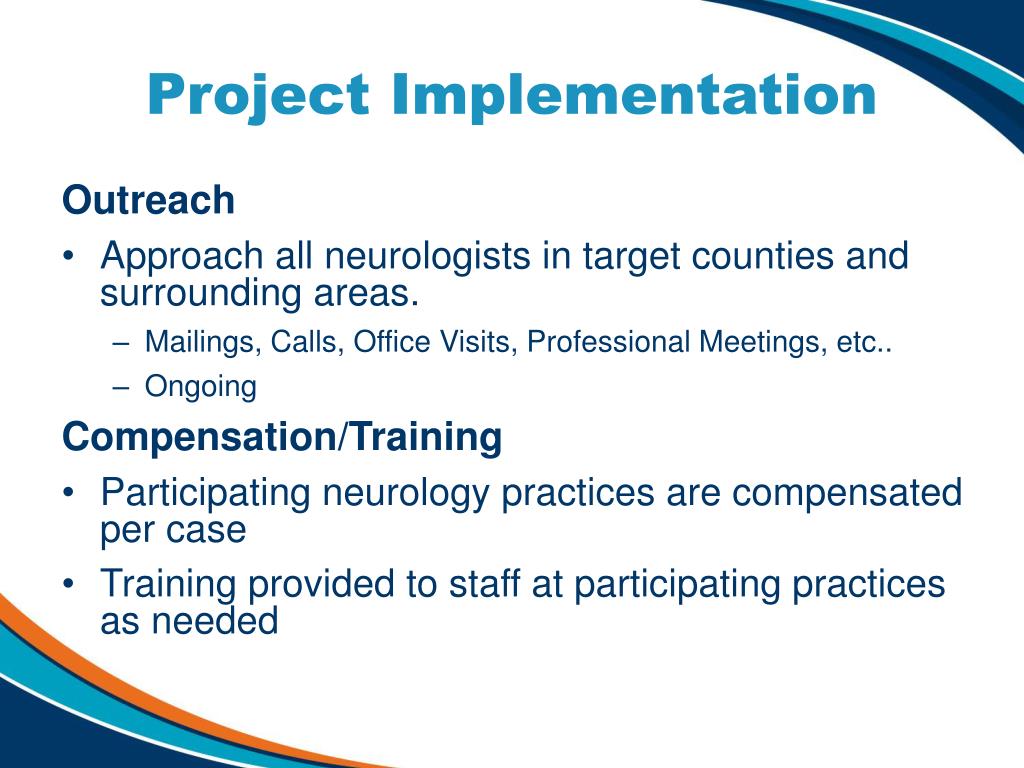 Project Implementation

Outreach

• Approach all neurologists in target counties and surrounding areas.
  – Mailings, Calls, Office Visits, Professional Meetings, etc..
  – Ongoing

Compensation/Training

• Participating neurology practices are compensated per case
• Training provided to staff at participating practices as needed